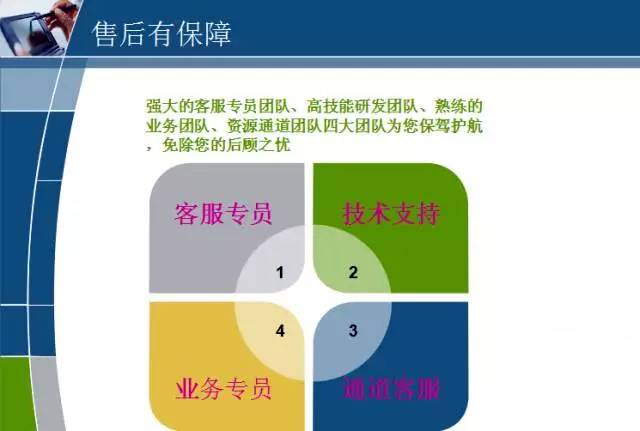 售后有保障

强大的客服专员团队、高技能研发团队、熟练的业务团队、资源通道团队四大团队为您保驾护航，免除您的后顾之忧

客服专员

技术支持

1

2

4

3

业务专员

通道客服